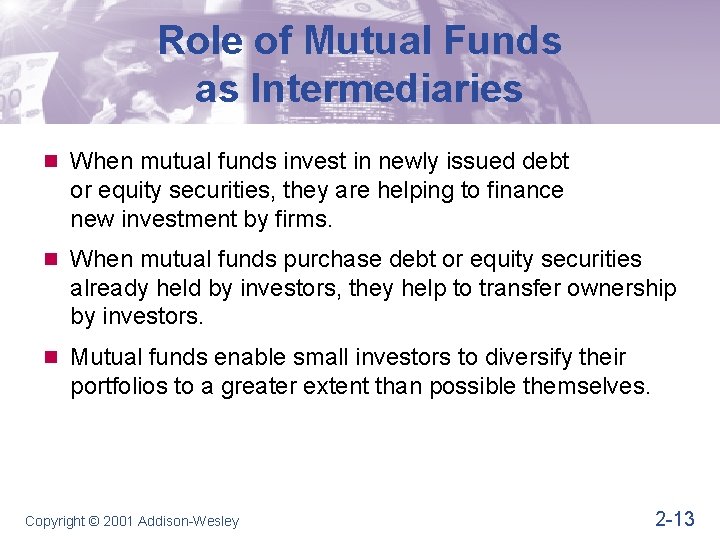 Role of Mutual Funds as Intermediaries

When mutual funds invest in newly issued debt or equity securities, they are helping to finance new investment by firms.

When mutual funds purchase debt or equity securities already held by investors, they help to transfer ownership by investors.

Mutual funds enable small investors to diversify their portfolios to a greater extent than possible themselves.

Copyright © 2001 Addison-Wesley

2-13